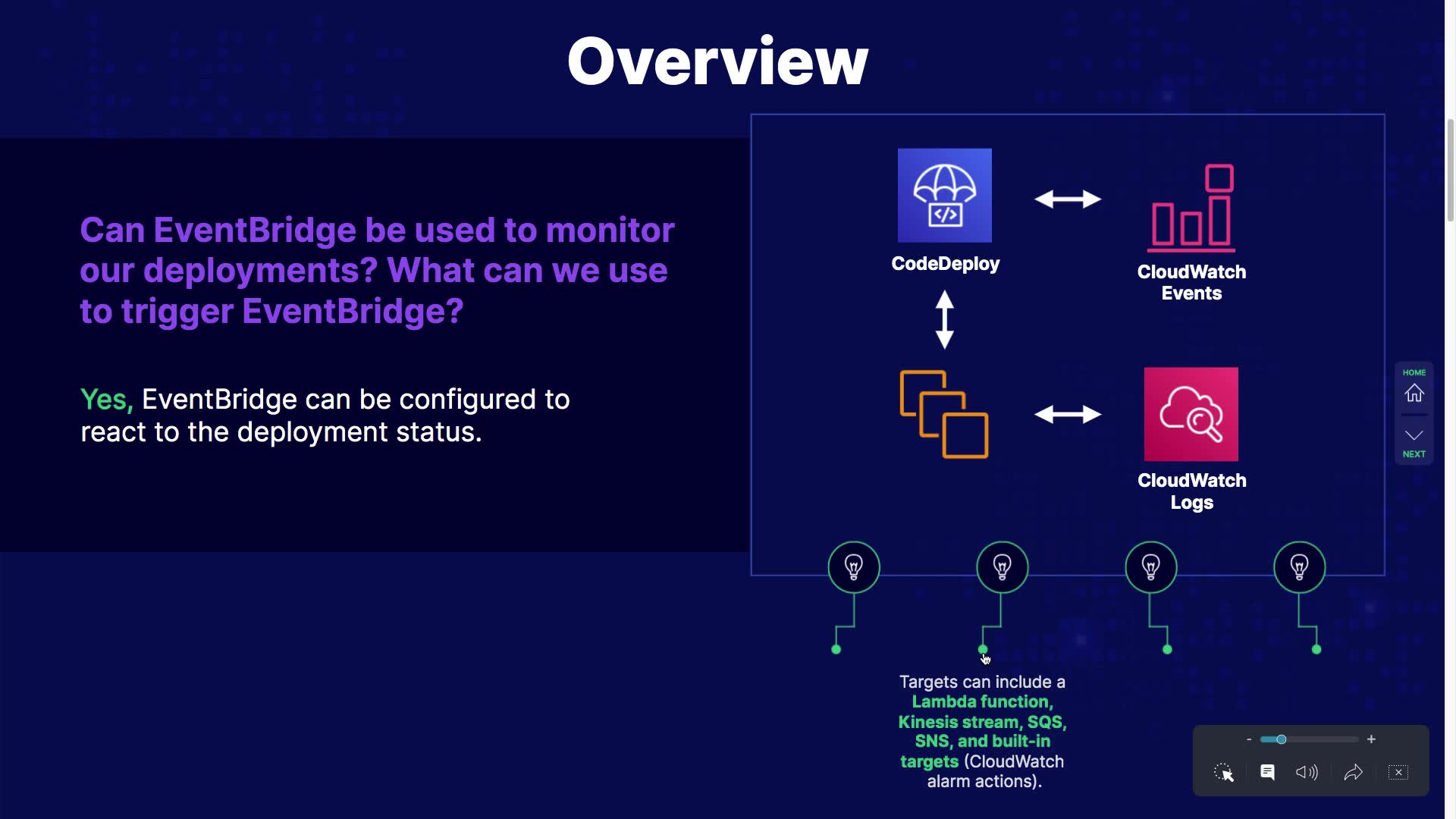 Overview

Can EventBridge be used to monitor our deployments? What can we use to trigger EventBridge?

Yes, EventBridge can be configured to react to the deployment status.

CodeDeploy

CloudWatch Events

CloudWatch Logs

HOME

NEXT

Targets can include a Lambda function, Kinesis stream, SQS, SNS, and built-in targets (CloudWatch alarm actions).

-

+